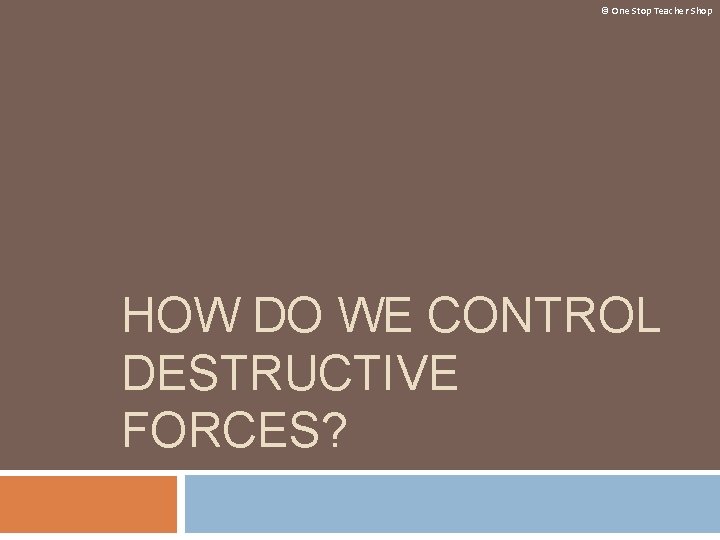 © One Stop Teacher Shop

HOW DO WE CONTROL DESTRUCTIVE FORCES?